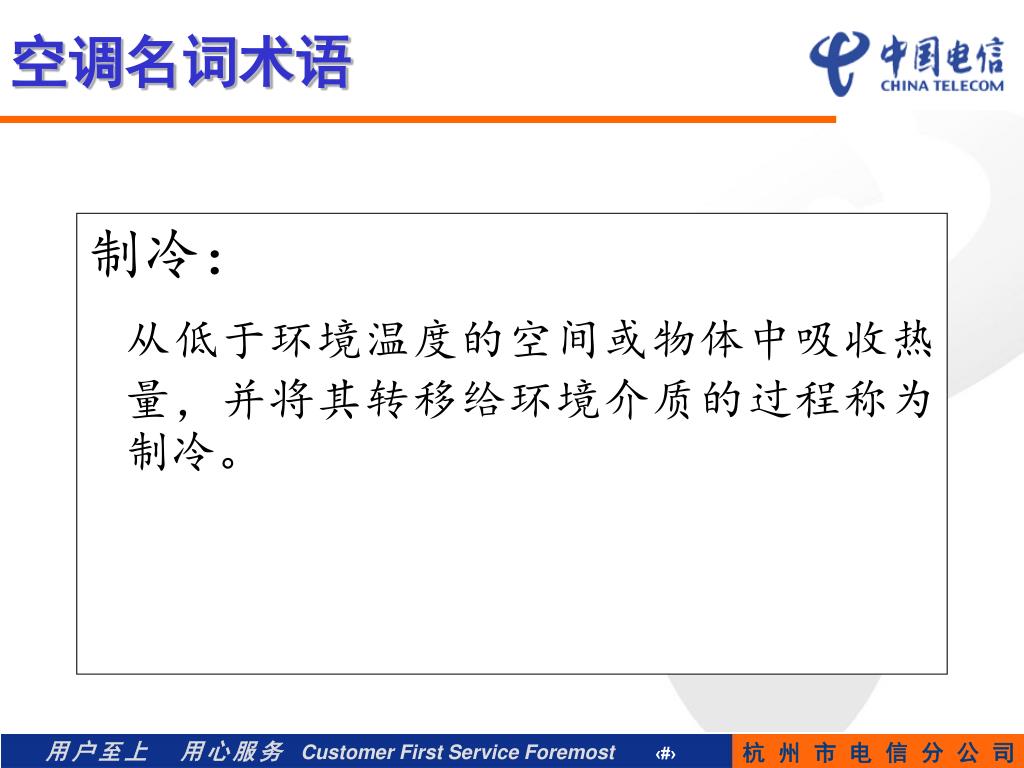 空调名词术语

中国电信
CHINA TELECOM

制冷：

从低于环境温度的空间或物体中吸收热量，并将其转移给环境介质的过程称为制冷。

用户至上 用心服务 Customer First Service Foremost ‹#›

杭州市电信分公司